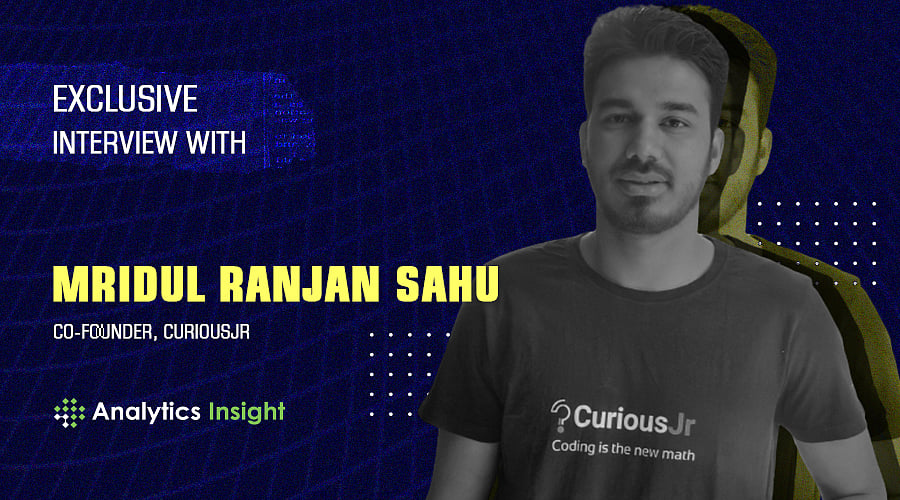 EXCLUSIVE
INTERVIEW WITH

MRIDUL RANJAN SAHU

CO-FOUNDER, CURIOUSJR

Analytics Insight

CuriousJr
Coding is the new math